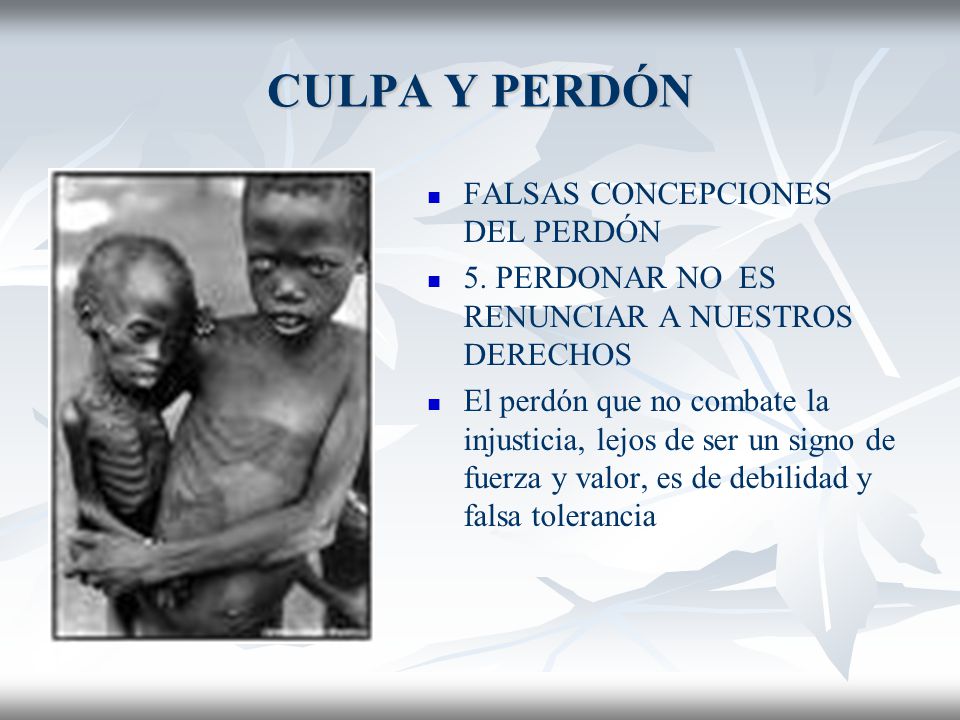 CULPA Y PERDÓN

- FALSAS CONCEPCIONES DEL PERDÓN
- 5. PERDONAR NO ES RENUNCIAR A NUESTROS DERECHOS
- El perdón que no combate la injusticia, lejos de ser un signo de fuerza y valor, es de debilidad y falsa tolerancia